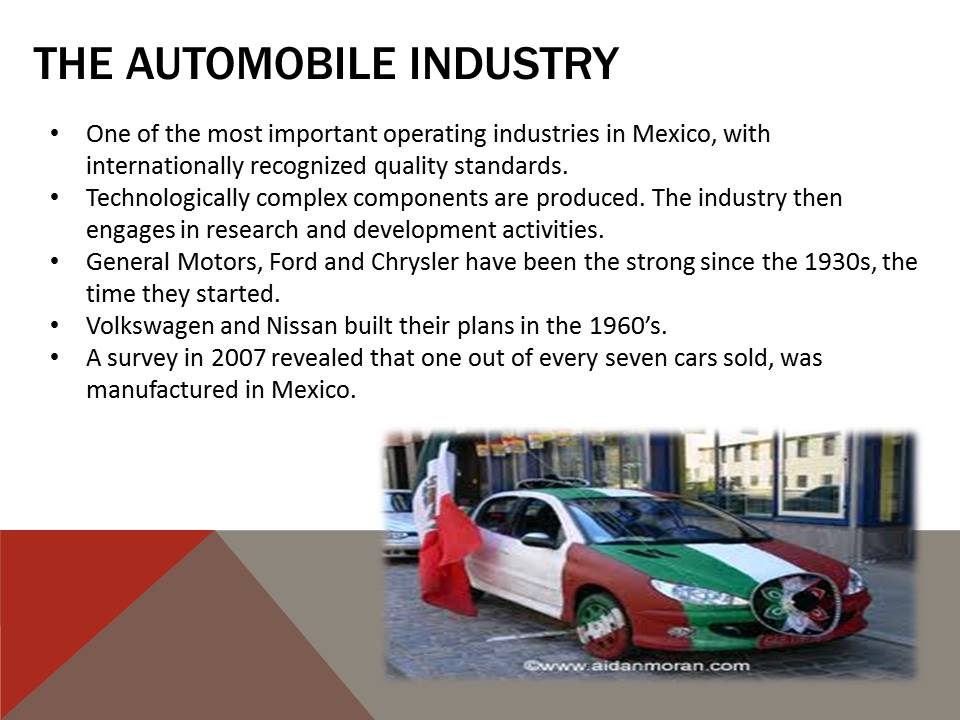 THE AUTOMOBILE INDUSTRY

• One of the most important operating industries in Mexico, with internationally recognized quality standards.
• Technologically complex components are produced. The industry then engages in research and development activities.
• General Motors, Ford and Chrysler have been the strong since the 1930s, the time they started.
• Volkswagen and Nissan built their plans in the 1960's.
• A survey in 2007 revealed that one out of every seven cars sold, was manufactured in Mexico.

©www.aidanmoran.com